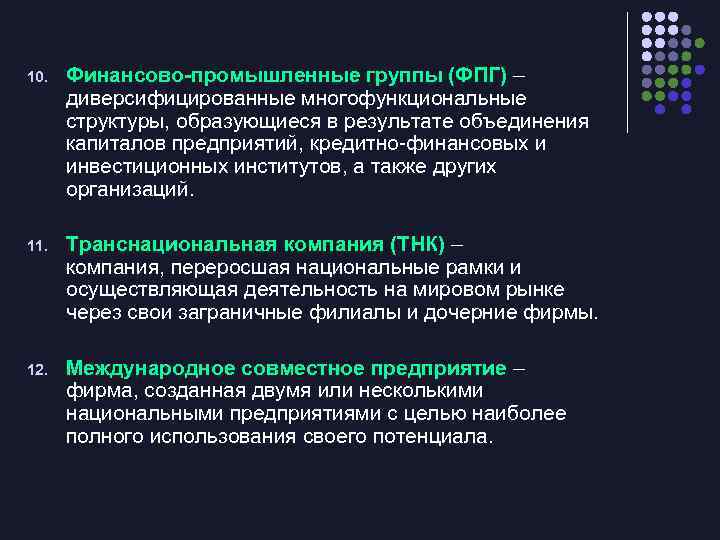 10. Финансово-промышленные группы (ФПГ) – диверсифицированные многофункциональные структуры, образующиеся в результате объединения капиталов предприятий, кредитно-финансовых и инвестиционных институтов, а также других организаций.

11. Транснациональная компания (ТНК) – компания, переросшая национальные рамки и осуществляющая деятельность на мировом рынке через свои заграничные филиалы и дочерние фирмы.

12. Международное совместное предприятие – фирма, созданная двумя или несколькими национальными предприятиями с целью наиболее полного использования своего потенциала.